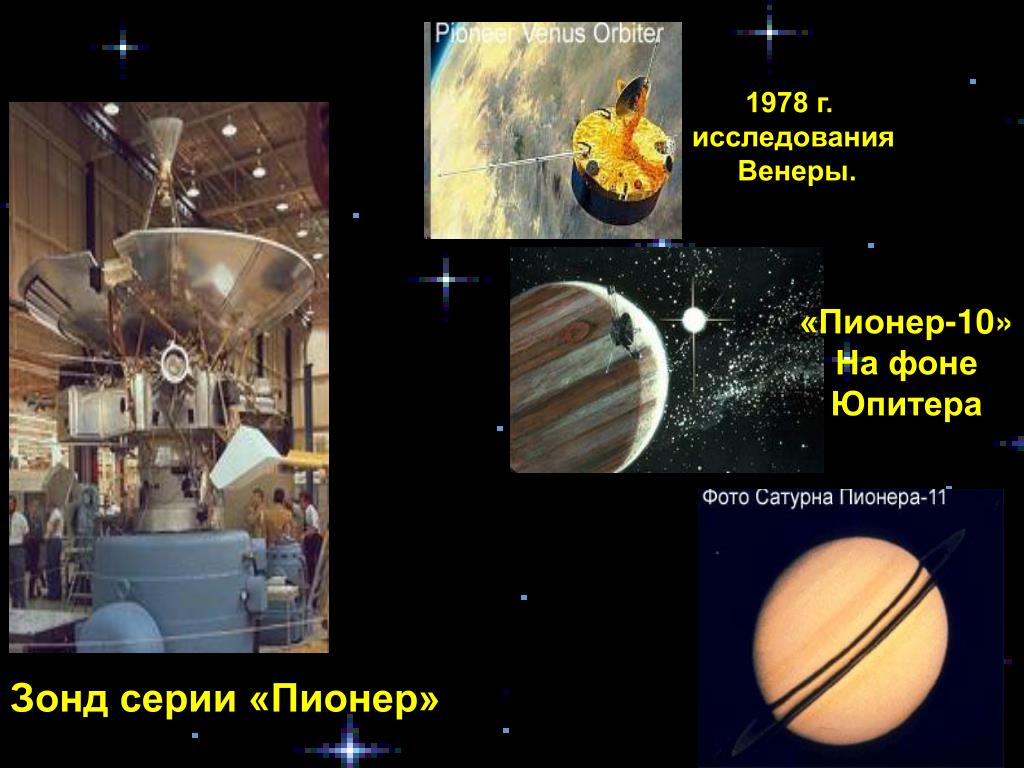 Pioneer Venus Orbiter

1978 г. исследования Венеры.

«Пионер-10» На фоне Юпитера

Фото Сатурна Пионера-11

Зонд серии «Пионер»